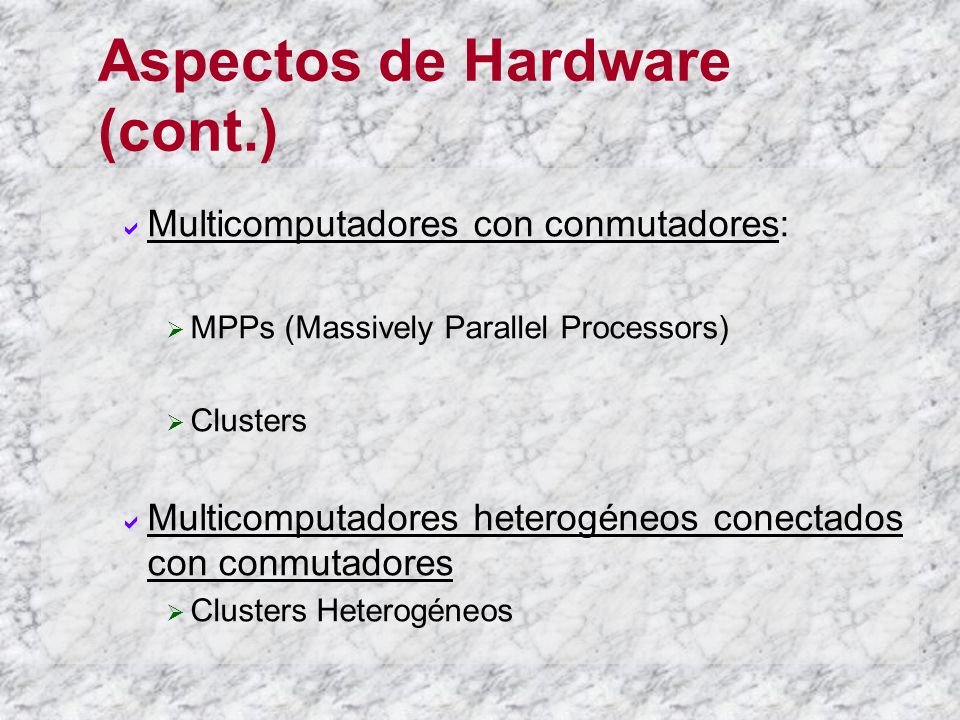 Aspectos de Hardware (cont.)

Multicomputadores con conmutadores:

MPPs (Massively Parallel Processors)

Clusters

Multicomputadores heterogéneos conectados con conmutadores

Clusters Heterogéneos